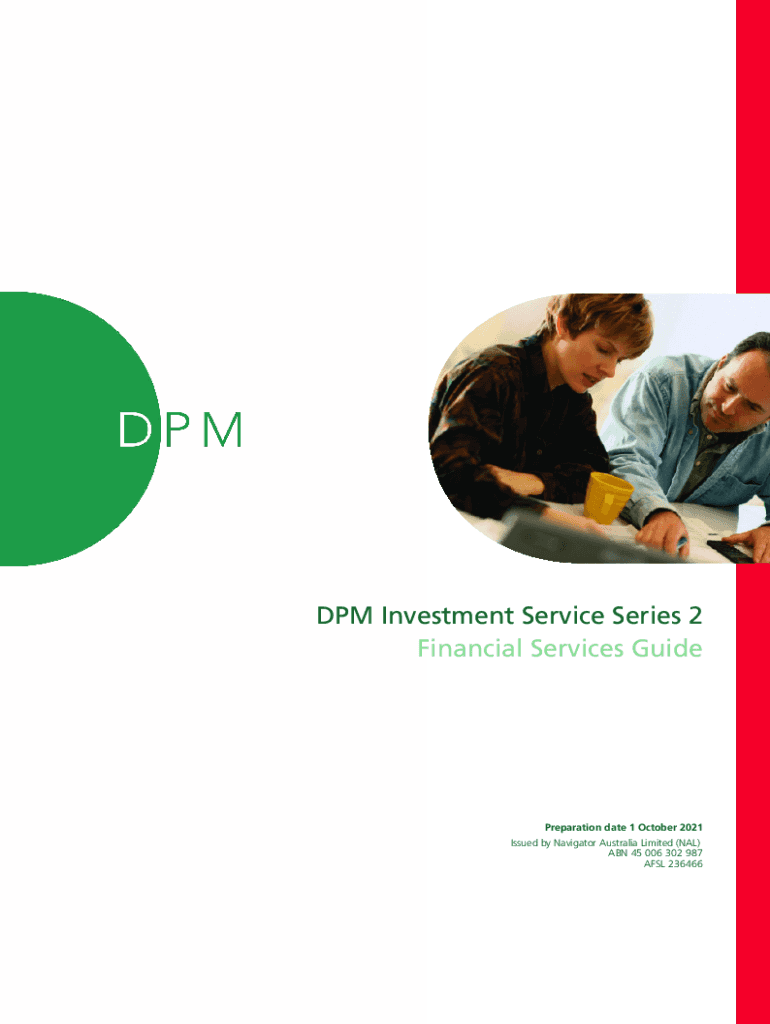 DPM

DPM Investment Service Series 2
Financial Services Guide

Preparation date 1 October 2021
Issued by Navigator Australia Limited (NAL)
ABN 45 006 302 987
AFSL 236466